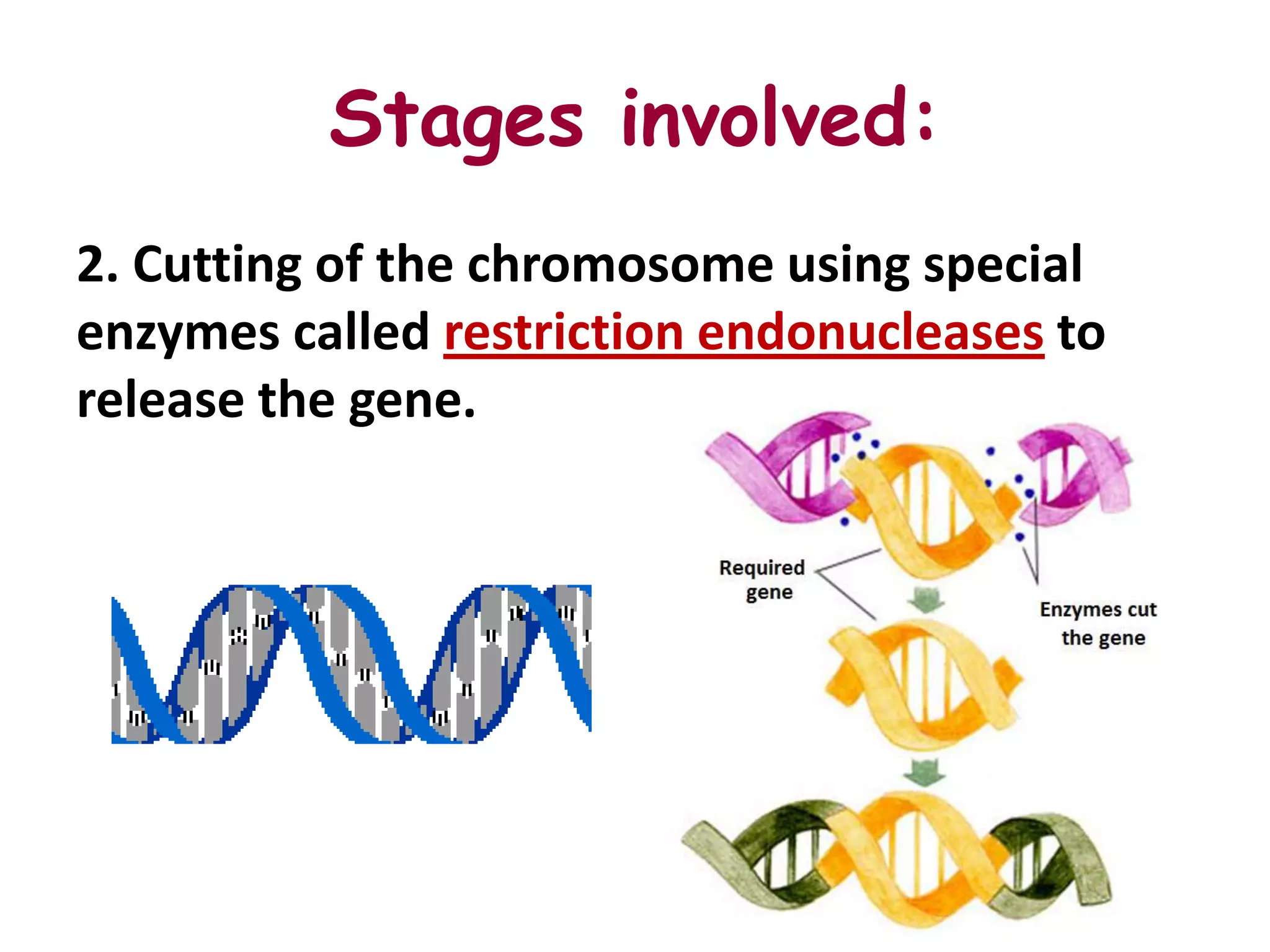 Stages involved:

2. Cutting of the chromosome using special enzymes called restriction endonucleases to release the gene.

Required gene

Enzymes cut the gene